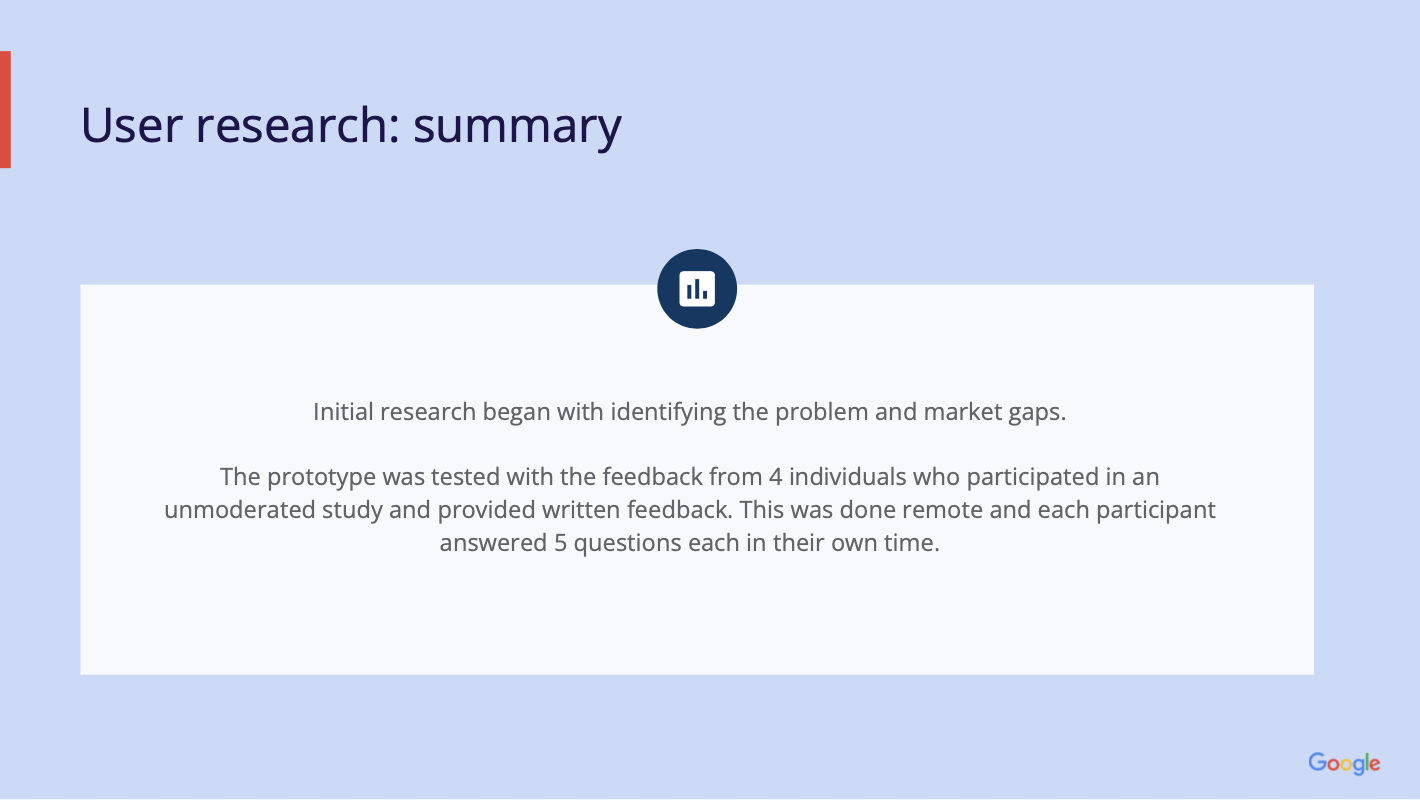 User research: summary

Initial research began with identifying the problem and market gaps.

The prototype was tested with the feedback from 4 individuals who participated in an unmoderated study and provided written feedback. This was done remote and each participant answered 5 questions each in their own time.

Google